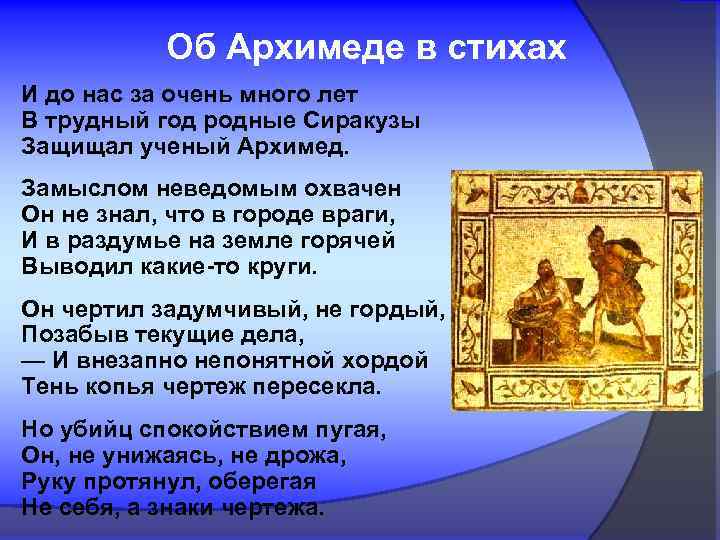 Об Архимеде в стихах

И до нас за очень много лет
В трудный год родные Сиракузы
Защищал ученый Архимед.

Замыслом неведомым охвачен
Он не знал, что в городе враги,
И в раздумье на земле горячей
Выводил какие-то круги.

Он чертил задумчивый, не гордый,
Позабыв текущие дела,
— И внезапно непонятной хордой
Тень копья чертеж пересекла.

Но убийц спокойствием пугая,
Он, не унижаясь, не дрожа,
Руку протянул, оберегая
Не себя, а знаки чертежа.